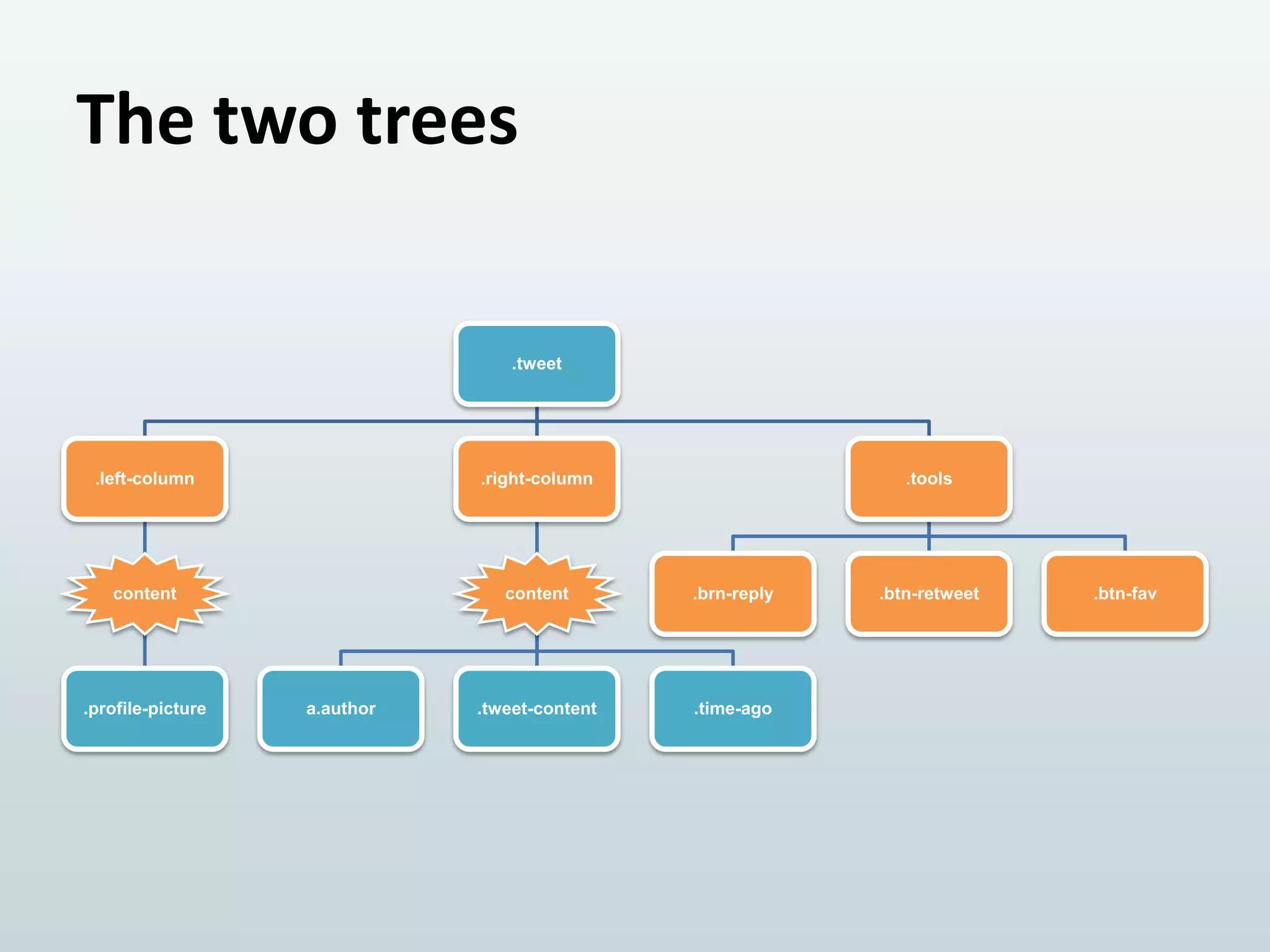 The two trees

.tweet

.left-column

.right-column

.tools

content

content

.brn-reply

.btn-retweet

.btn-fav

.profile-picture

a.author

.tweet-content

.time-ago